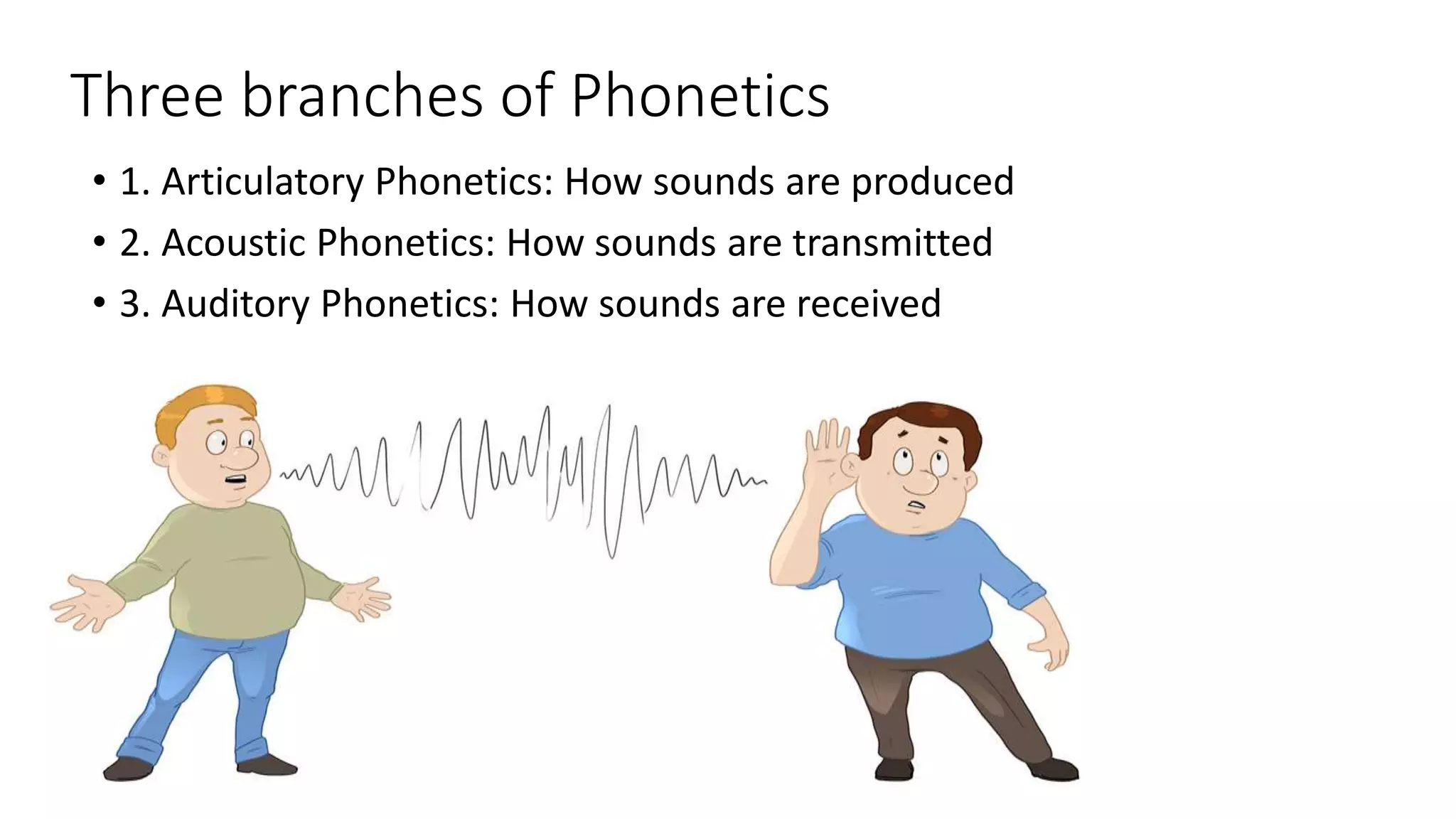 Three branches of Phonetics

• 1. Articulatory Phonetics: How sounds are produced
• 2. Acoustic Phonetics: How sounds are transmitted
• 3. Auditory Phonetics: How sounds are received